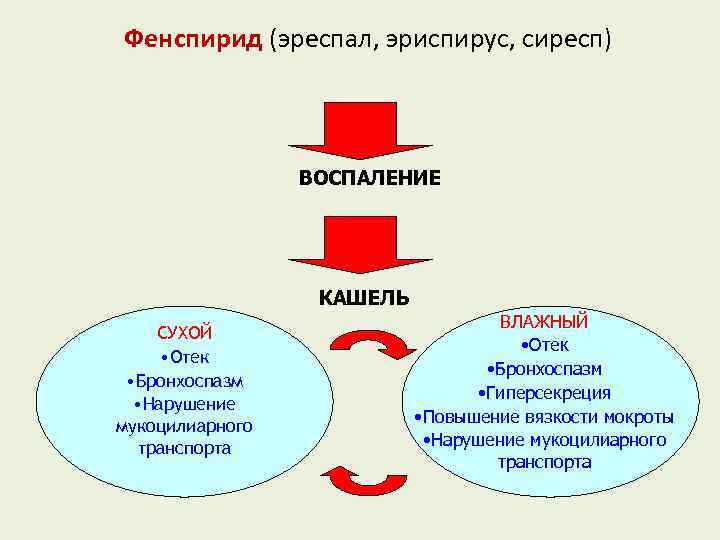 Фенспирид (эреспал, эриспирус, сиресп)

ВОСПАЛЕНИЕ

КАШЕЛЬ

СУХОЙ
•Отек
•Бронхоспазм
•Нарушение мукоцилиарного транспорта

ВЛАЖНЫЙ
•Отек
•Бронхоспазм
•Гиперсекреция
•Повышение вязкости мокроты
•Нарушение мукоцилиарного транспорта